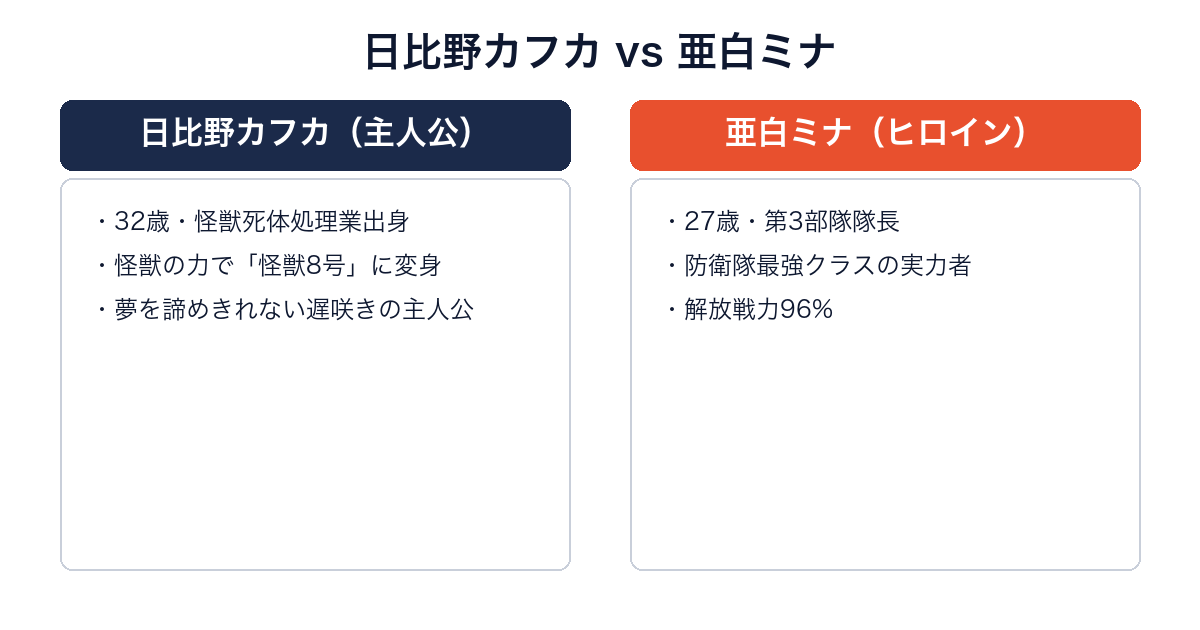 日比野カフカ vs 亜白ミナ

日比野カフカ（主人公）

・32歳・怪獣死体処理業出身
・怪獣の力で「怪獣8号」に変身
・夢を諦めきれない遅咲きの主人公

亜白ミナ（ヒロイン）

・27歳・第3部隊隊長
・防衛隊最強クラスの実力者
・解放戦力96%